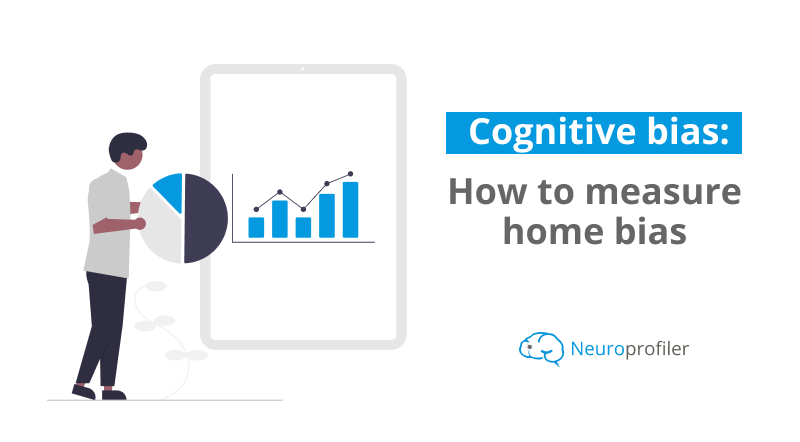 Cognitive bias:

How to measure home bias

Neuroprofiler